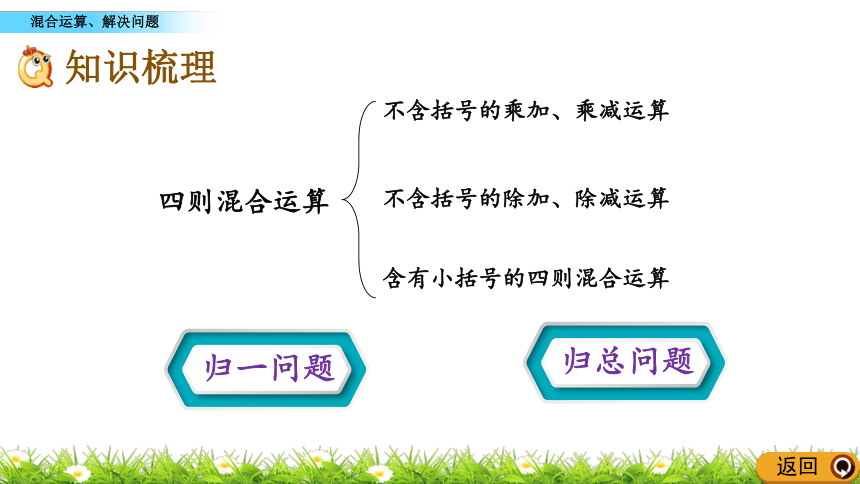 混合运算、解决问题

知识梳理

四则混合运算

不含括号的乘加、乘减运算

不含括号的除加、除减运算

含有小括号的四则混合运算

归一问题

归总问题

返回